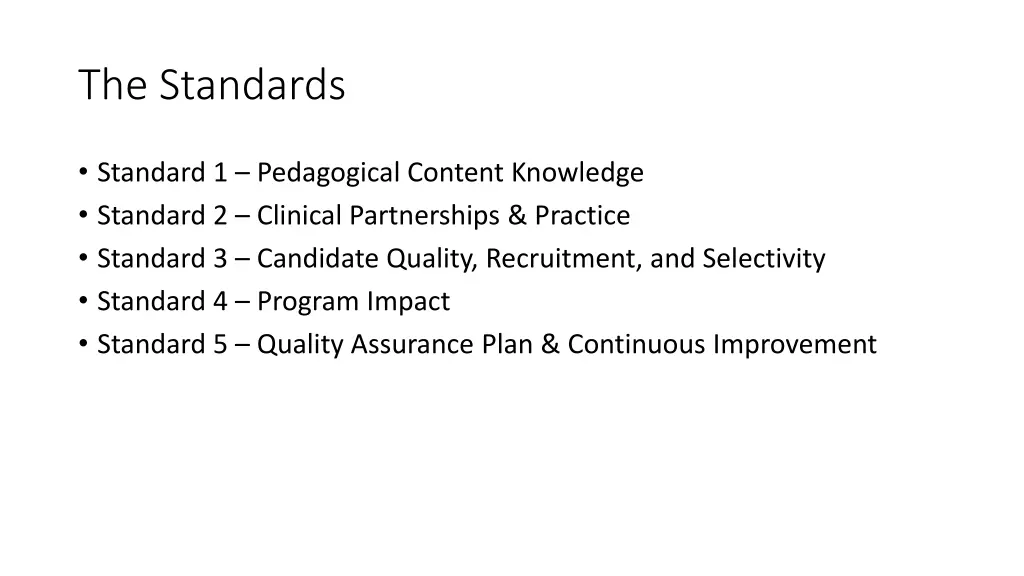 The Standards

• Standard 1 – Pedagogical Content Knowledge
• Standard 2 – Clinical Partnerships & Practice
• Standard 3 – Candidate Quality, Recruitment, and Selectivity
• Standard 4 – Program Impact
• Standard 5 – Quality Assurance Plan & Continuous Improvement